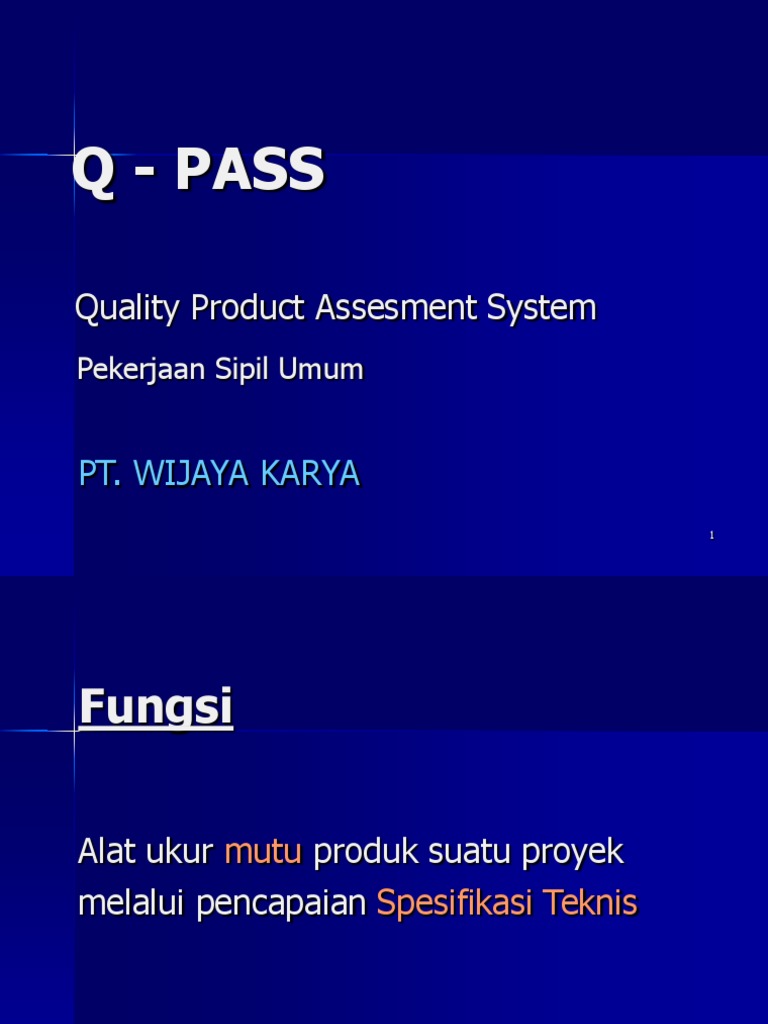 Q - PASS

Quality Product Assesment System

Pekerjaan Sipil Umum

PT. WIJAYA KARYA

1

Fungsi

Alat ukur mutu produk suatu proyek melalui pencapaian Spesifikasi Teknis